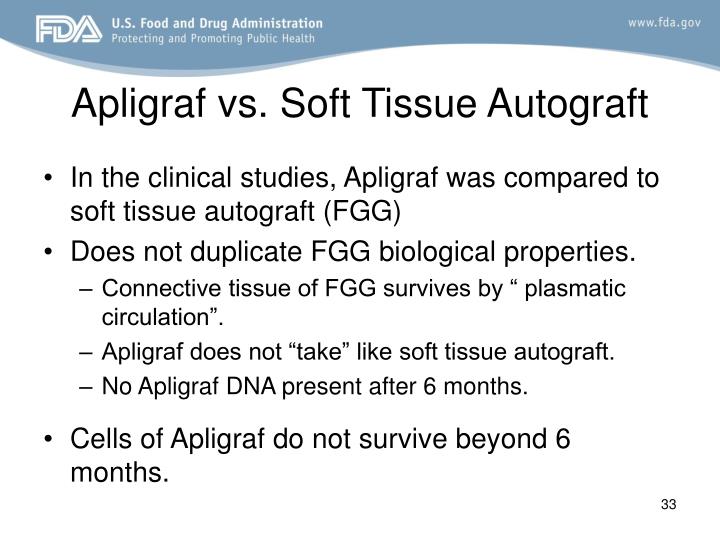 FDA U.S. Food and Drug Administration
Protecting and Promoting Public Health

www.fda.gov

Apligraf vs. Soft Tissue Autograft

• In the clinical studies, Apligraf was compared to soft tissue autograft (FGG)
• Does not duplicate FGG biological properties.
– Connective tissue of FGG survives by “ plasmatic circulation”.
– Apligraf does not “take” like soft tissue autograft.
– No Apligraf DNA present after 6 months.
• Cells of Apligraf do not survive beyond 6 months.

33